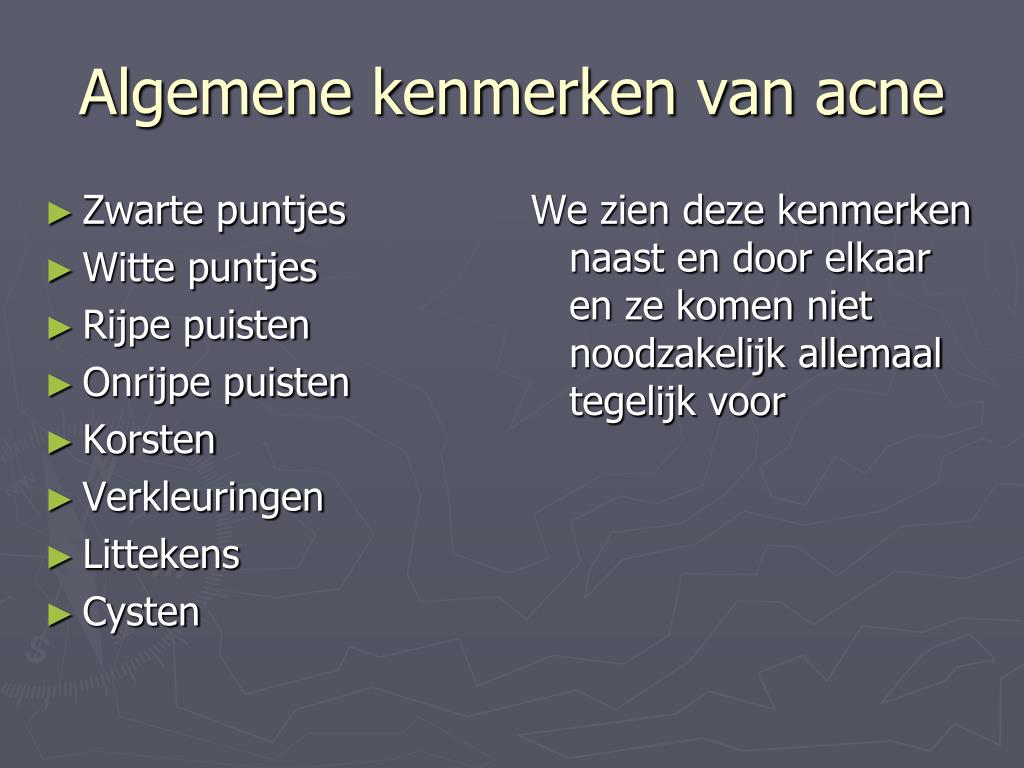 Algemene kenmerken van acne

► Zwarte puntjes
► Witte puntjes
► Rijpe puisten
► Onrijpe puisten
► Korsten
► Verkleuringen
► Littekens
► Cysten

We zien deze kenmerken naast en door elkaar en ze komen niet noodzakelijk allemaal tegelijk voor